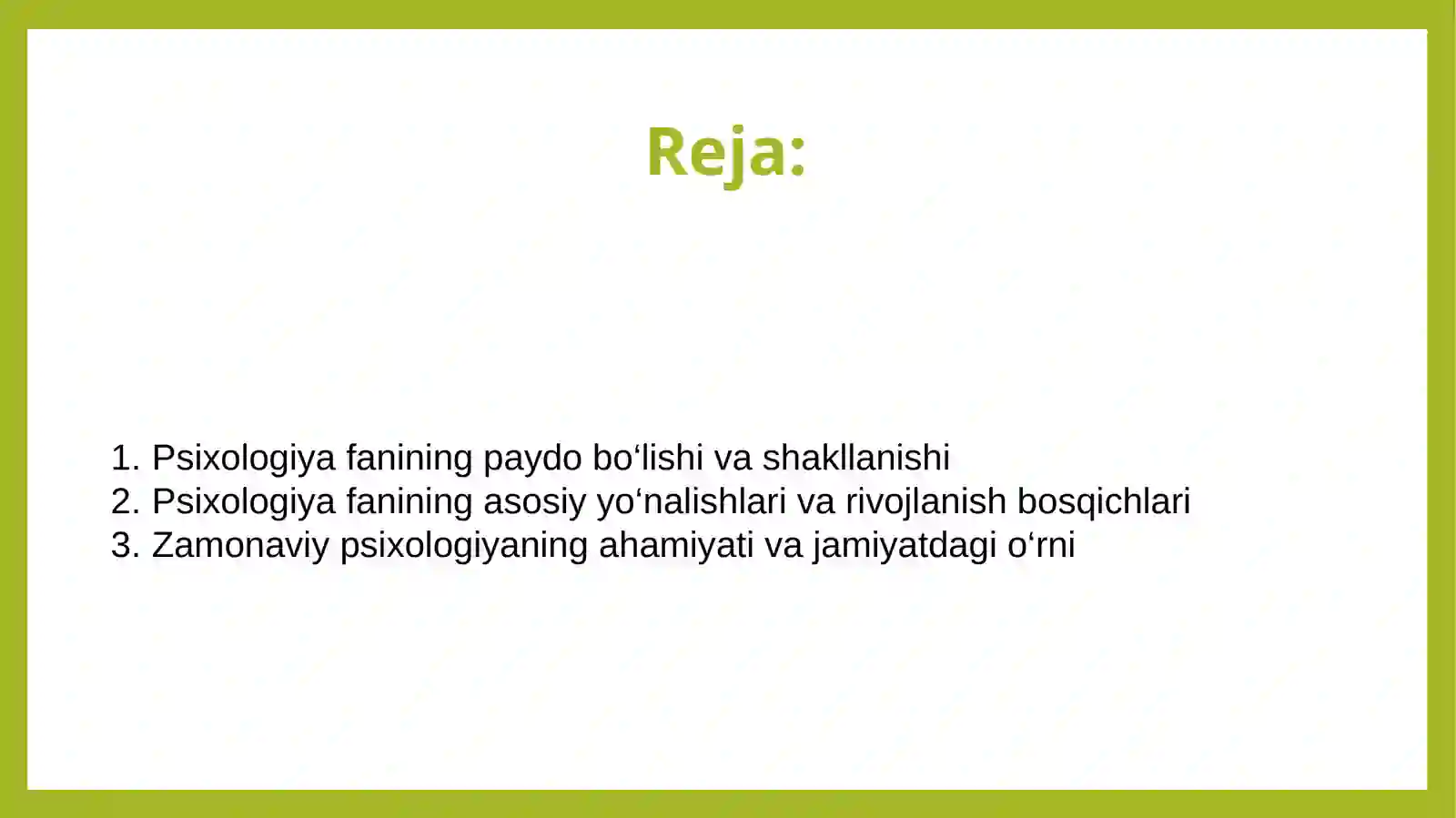 Reja:

1. Psixologiya fanining paydo bo‘lishi va shakllanishi
2. Psixologiya fanining asosiy yo‘nalishlari va rivojlanish bosqichlari
3. Zamonaviy psixologiyaning ahamiyati va jamiyatdagi o‘rni